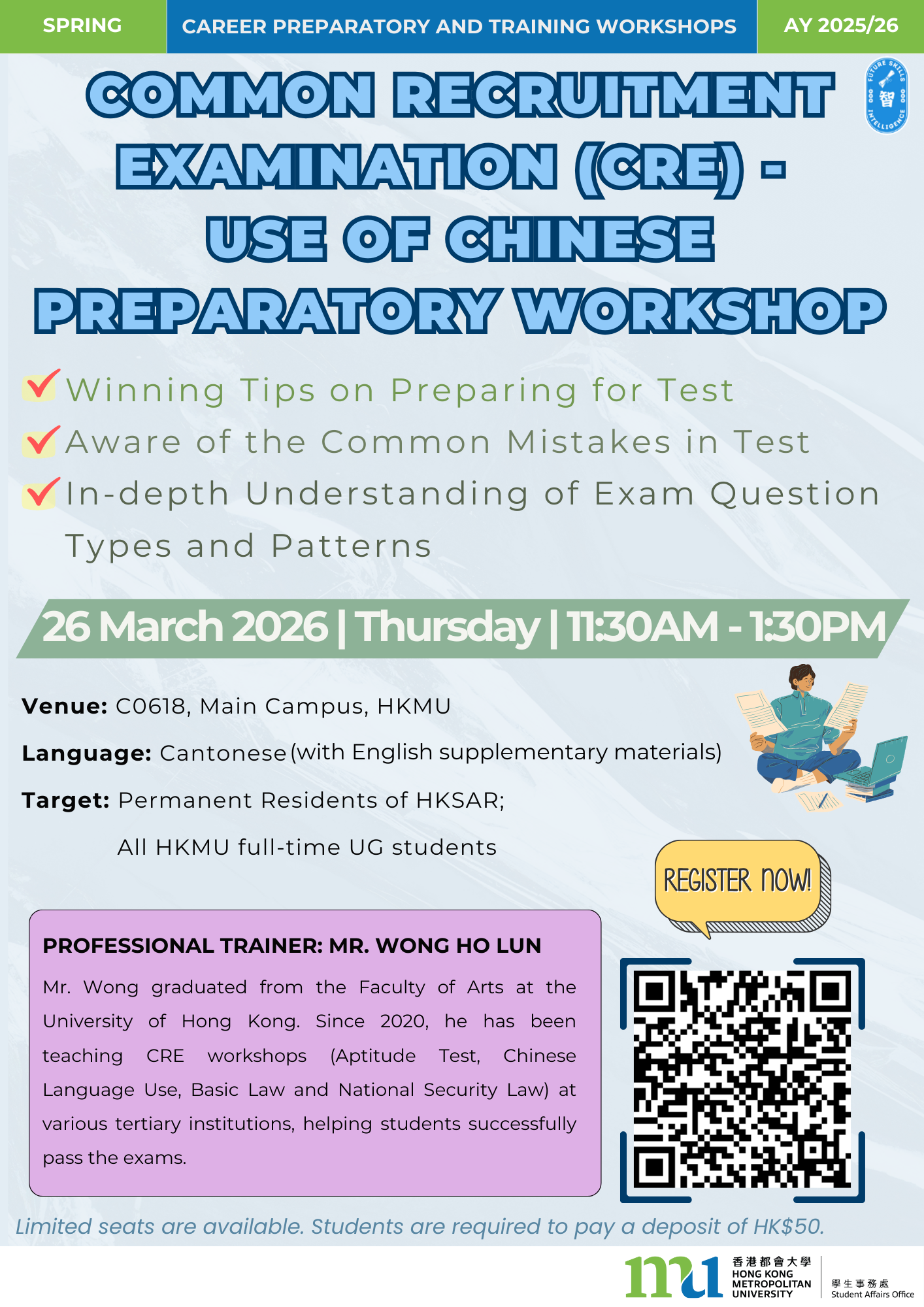 SPRING

CAREER PREPARATORY AND TRAINING WORKSHOPS

AY 2025/26

FUTURE SKILLS 智 INTELLIGENCE

COMMON RECRUITMENT EXAMINATION (CRE) - USE OF CHINESE PREPARATORY WORKSHOP

Winning Tips on Preparing for Test

Aware of the Common Mistakes in Test

In-depth Understanding of Exam Question Types and Patterns

26 March 2026 | Thursday | 11:30AM - 1:30PM

Venue: C0618, Main Campus, HKMU

Language: Cantonese (with English supplementary materials)

Target: Permanent Residents of HKSAR;
All HKMU full-time UG students

REGISTER NOW!

PROFESSIONAL TRAINER: MR. WONG HO LUN

Mr. Wong graduated from the Faculty of Arts at the University of Hong Kong. Since 2020, he has been teaching CRE workshops (Aptitude Test, Chinese Language Use, Basic Law and National Security Law) at various tertiary institutions, helping students successfully pass the exams.

Limited seats are available. Students are required to pay a deposit of HK$50.

香港都會大學 HONG KONG METROPOLITAN UNIVERSITY

學生事務處 Student Affairs Office